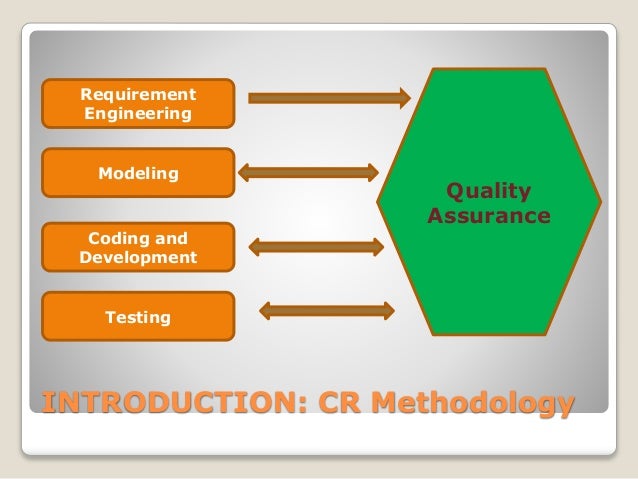 Requirement Engineering

Modeling

Coding and Development

Testing

Quality Assurance

INTRODUCTION: CR Methodology